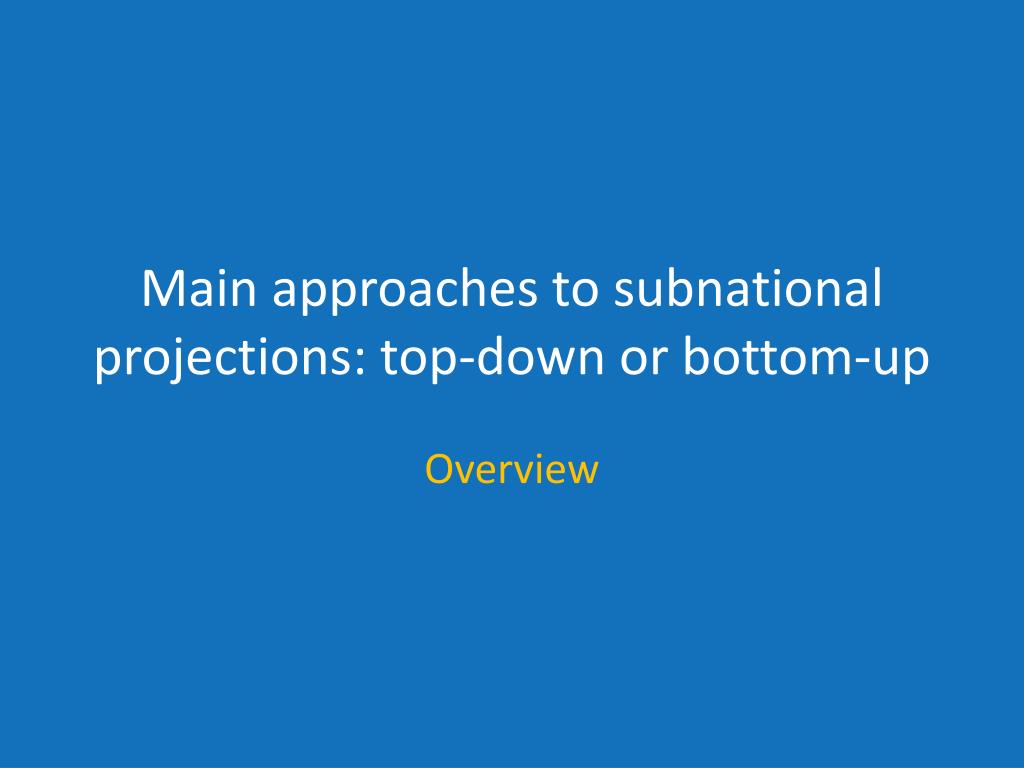 Main approaches to subnational projections: top-down or bottom-up

Overview